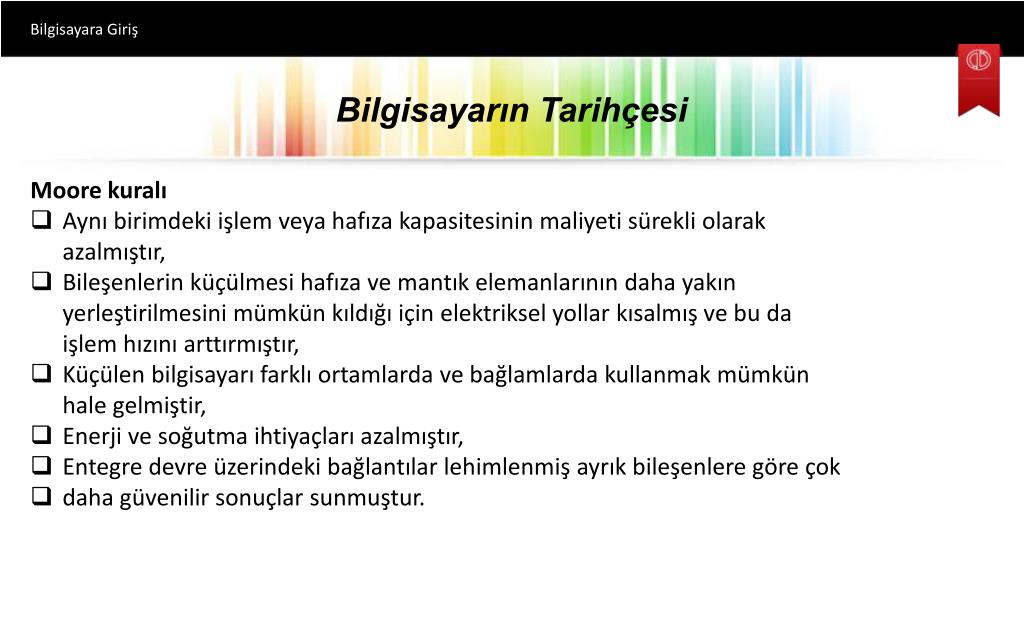 Bilgisayara Giriş

Bilgisayarın Tarihçesi

Moore kuralı
❑ Aynı birimdeki işlem veya hafıza kapasitesinin maliyeti sürekli olarak azalmıştır,
❑ Bileşenlerin küçülmesi hafıza ve mantık elemanlarının daha yakın yerleştirilmesini mümkün kıldığı için elektriksel yollar kısalmış ve bu da işlem hızını arttırmıştır,
❑ Küçülen bilgisayarı farklı ortamlarda ve bağlamlarda kullanmak mümkün hale gelmiştir,
❑ Enerji ve soğutma ihtiyaçları azalmıştır,
❑ Entegre devre üzerindeki bağlantılar lehimlenmiş ayrık bileşenlere göre çok
❑ daha güvenilir sonuçlar sunmuştur.